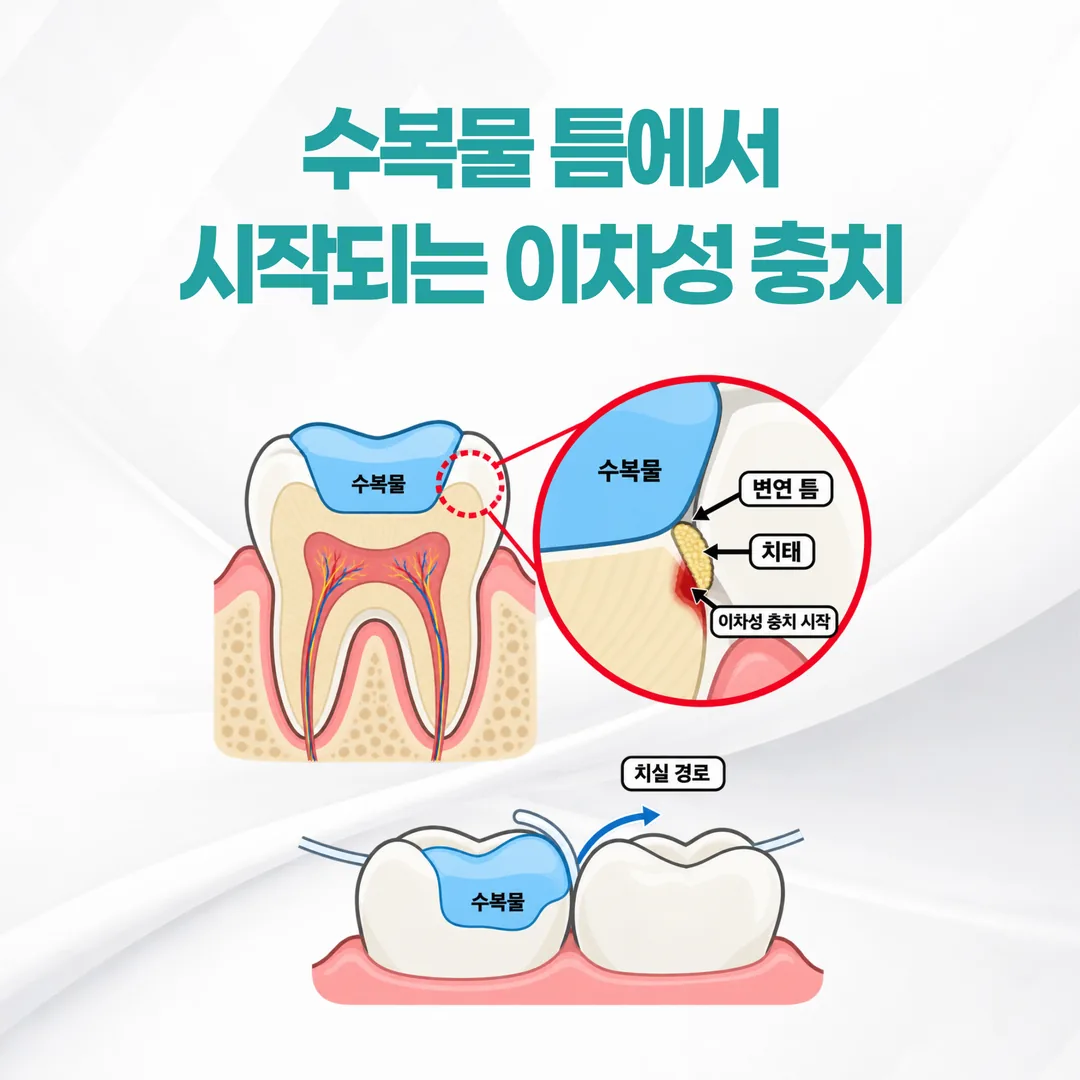 수복물 틈에서
시작되는 이차성 충치

수복물

수복물

변연 틈

치태

이차성 충치 시작

치실 경로

수복물